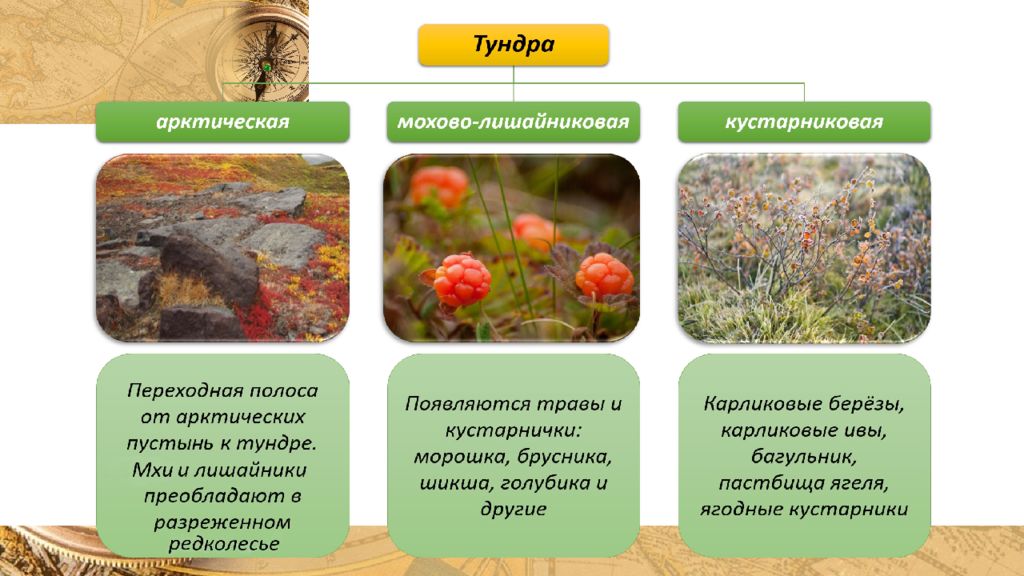 Тундра

арктическая

мохово-лишайниковая

кустарниковая

Переходная полоса от арктических пустынь к тундре. Мхи и лишайники преобладают в разреженном редколесье

Появляются травы и кустарнички: морошка, брусника, шикша, голубика и другие

Карликовые берёзы, карликовые ивы, багульник, пастбища ягеля, ягодные кустарники